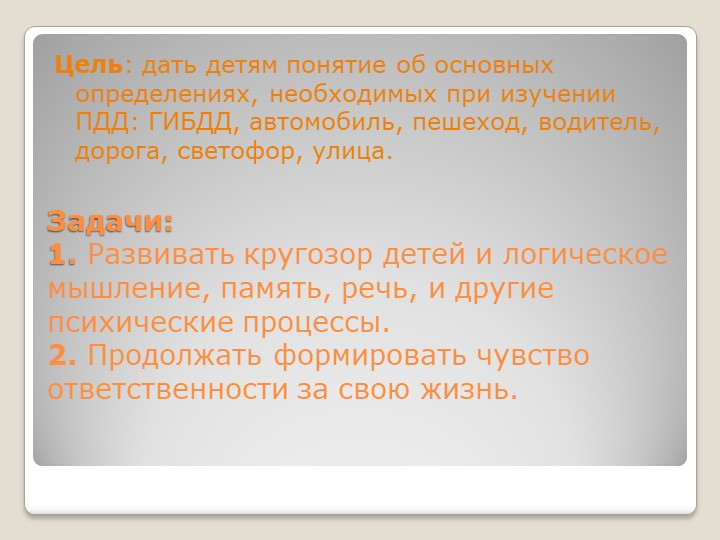 Цель: дать детям понятие об основных определениях, необходимых при изучении ПДД: ГИБДД, автомобиль, пешеход, водитель, дорога, светофор, улица.

Задачи:
1. Развивать кругозор детей и логическое мышление, память, речь, и другие психические процессы.
2. Продолжать формировать чувство ответственности за свою жизнь.